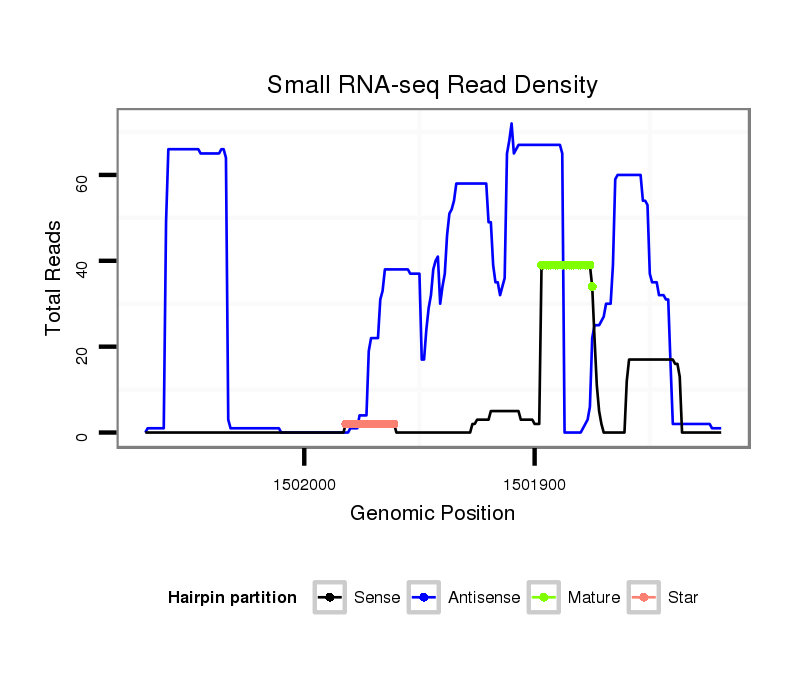 Small RNA-seq Read Density

Total Reads

60
40
20
0

1502000
1501900

Genomic Position

Hairpin partition
Sense
Antisense
Mature
Star